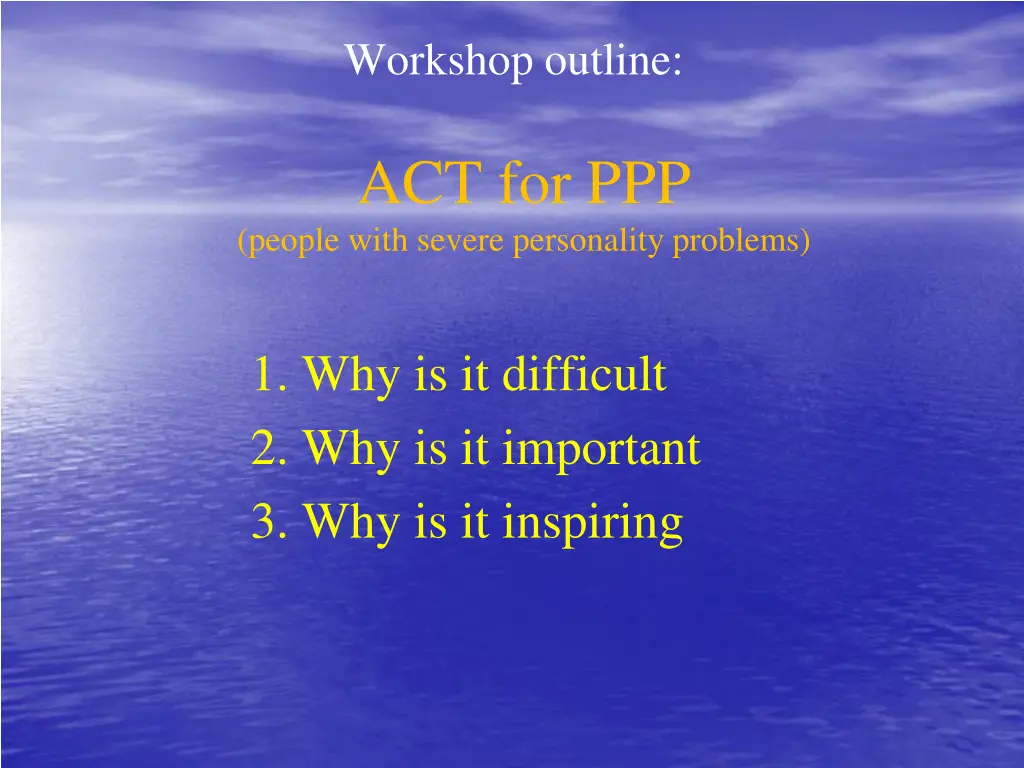 Workshop outline:

ACT for PPP
(people with severe personality problems)

1. Why is it difficult
2. Why is it important
3. Why is it inspiring